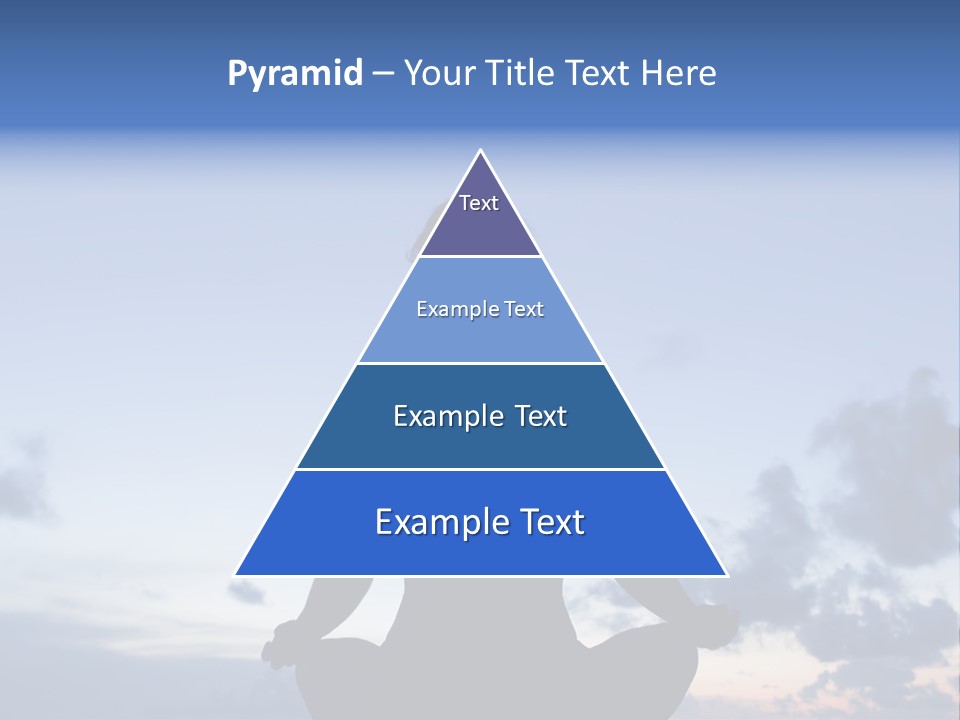 Pyramid – Your Title Text Here

Text

Example Text

Example Text

Example Text